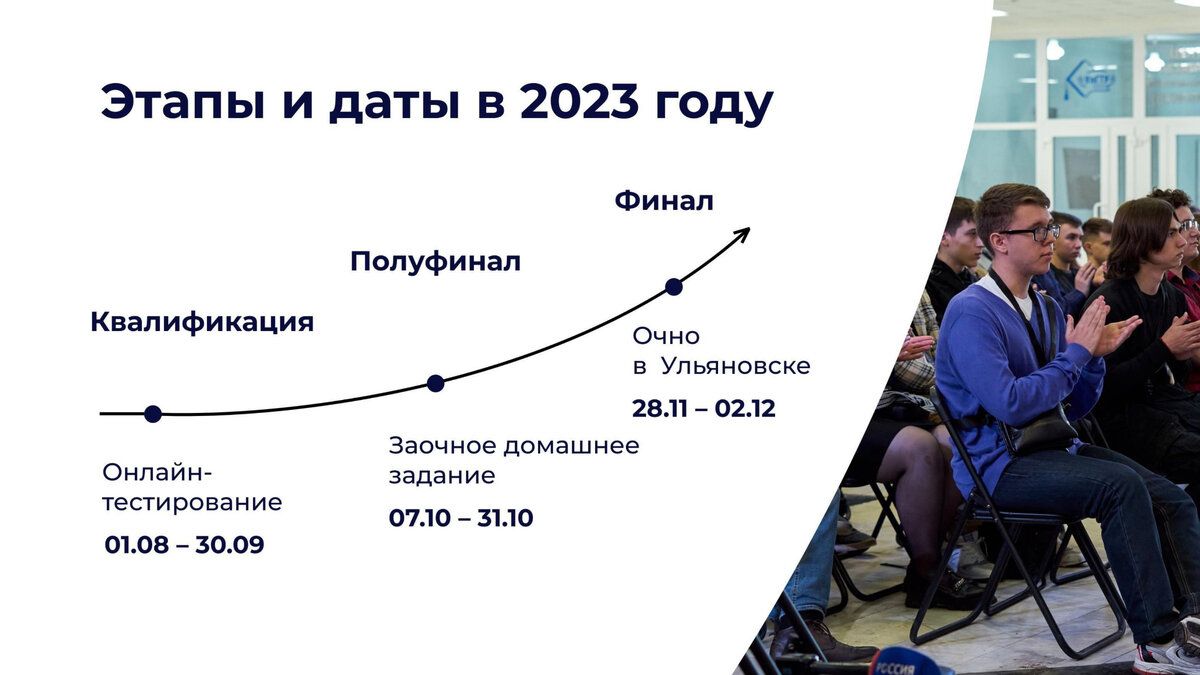 Этапы и даты в 2023 году

Квалификация

Онлайн-тестирование

01.08 – 30.09

Полуфинал

Заочное домашнее задание

07.10 – 31.10

Финал

Очно в Ульяновске

28.11 – 02.12

УлГТУ

РОССИЯ